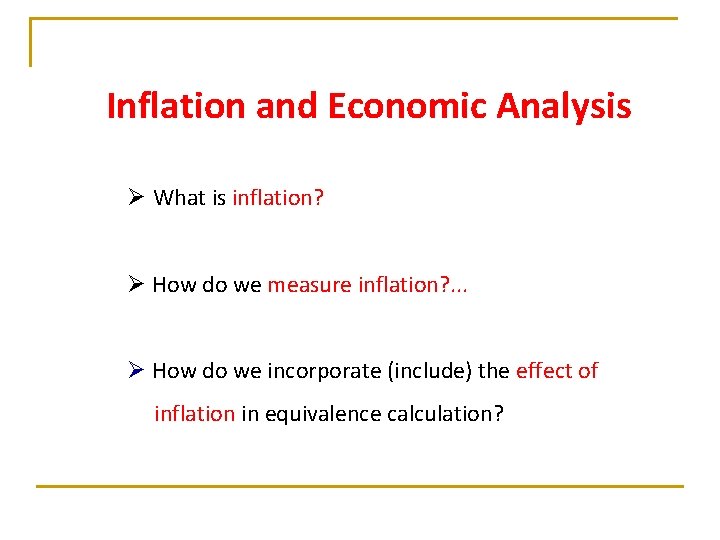 Inflation and Economic Analysis

➢ What is inflation?

➢ How do we measure inflation?...

➢ How do we incorporate (include) the effect of inflation in equivalence calculation?